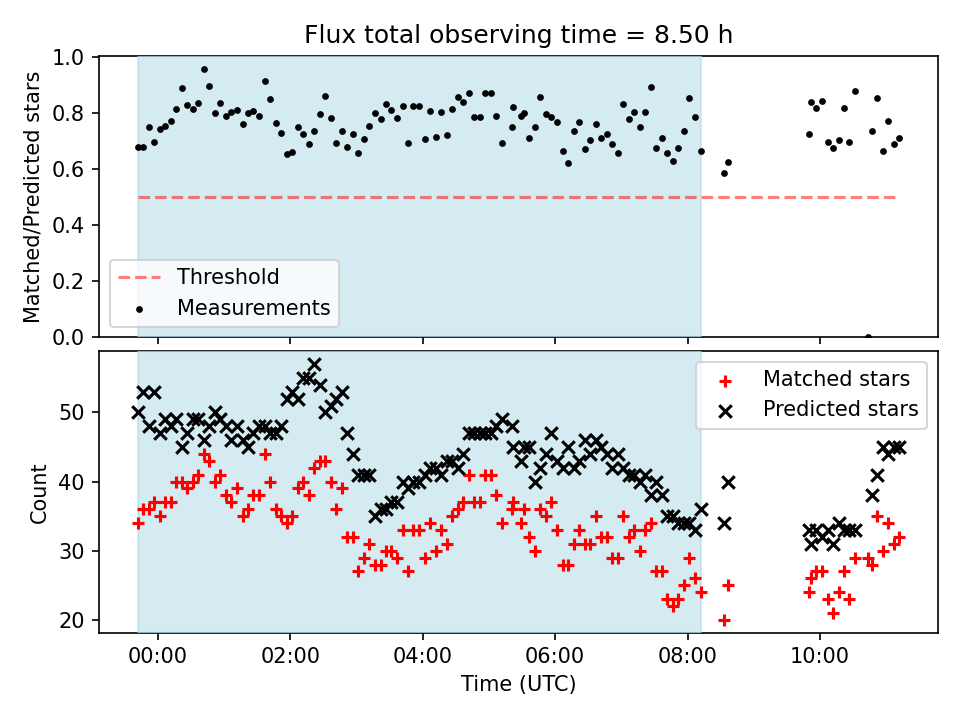 Flux total observing time = 8.50 h

Matched/Predicted stars

1.0
0.8
0.6
0.4
0.2
0.0

Threshold
Measurements

Count

50
40
30
20

Matched stars
Predicted stars

00:00
02:00
04:00
06:00
08:00
10:00

Time (UTC)